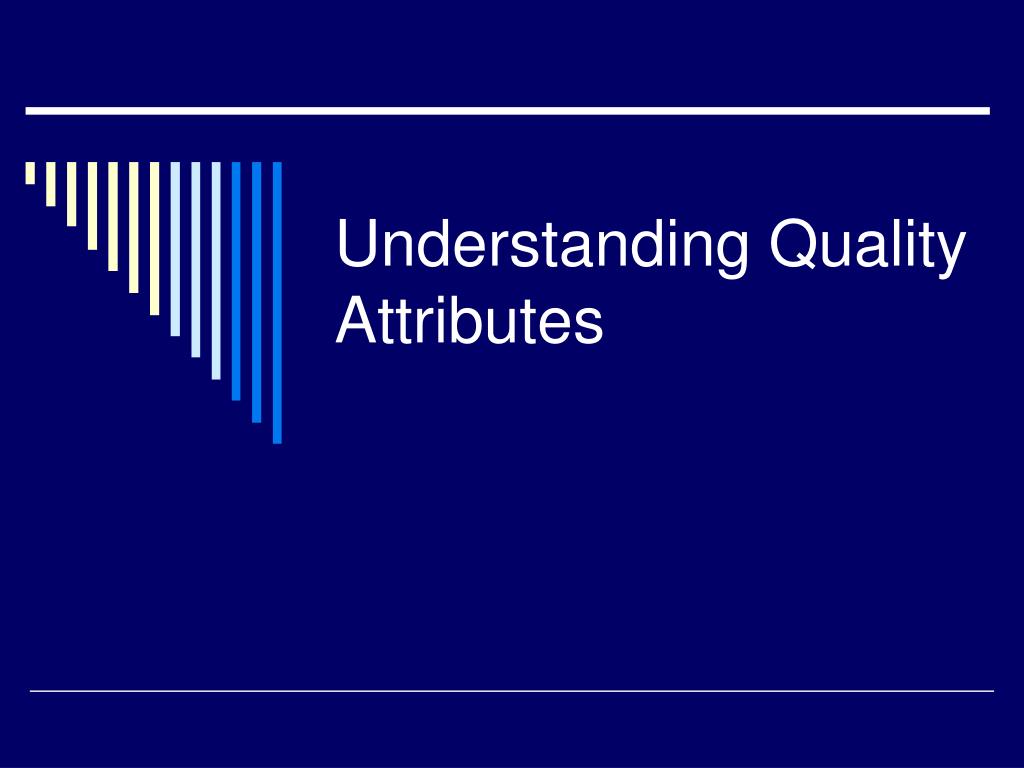 Understanding Quality Attributes